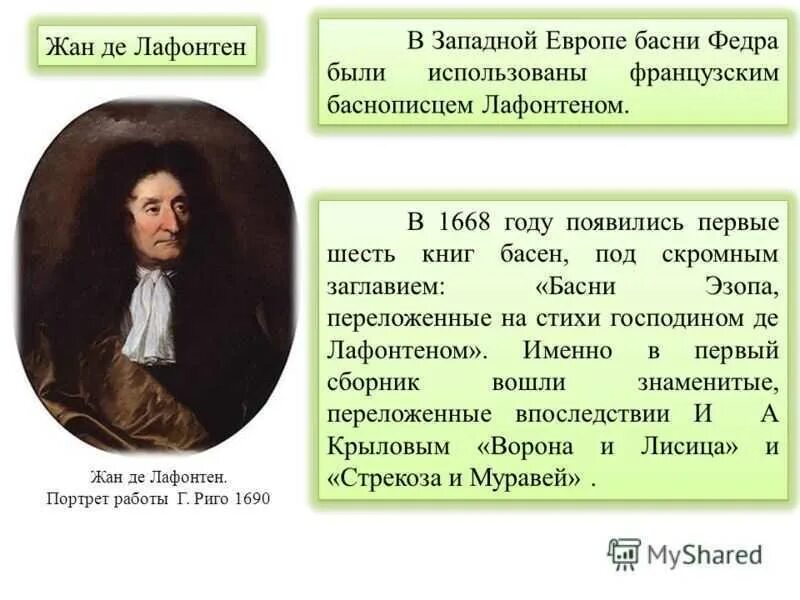 Жан де Лафонтен

В Западной Европе басни Федра были использованы французским баснописцем Лафонтеном.

В 1668 году появились первые шесть книг басен, под скромным заглавием: «Басни Эзопа, переложенные на стихи господином де Лафонтеном». Именно в первый сборник вошли знаменитые, переложенные впоследствии И А Крыловым «Ворона и Лисица» и «Стрекоза и Муравей» .

Жан де Лафонтен.
Портрет работы Г. Риго 1690

MyShared